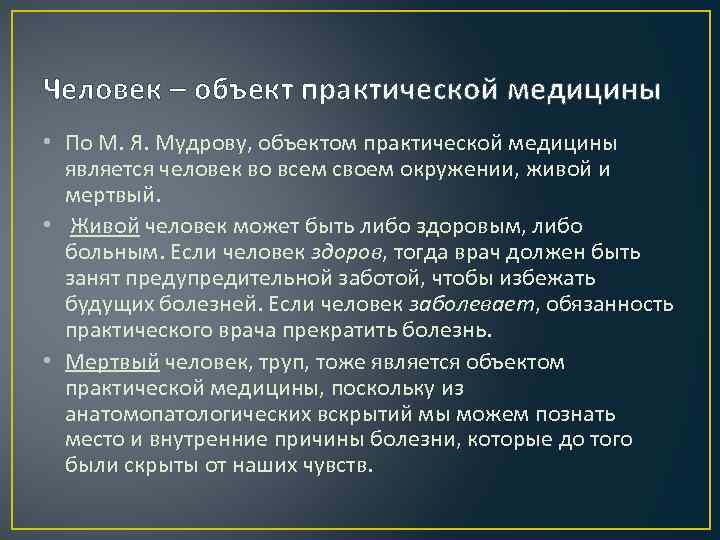 Человек – объект практической медицины

• По М. Я. Мудрову, объектом практической медицины является человек во всем своем окружении, живой и мертвый.

• Живой человек может быть либо здоровым, либо больным. Если человек здоров, тогда врач должен быть занят предупредительной заботой, чтобы избежать будущих болезней. Если человек заболевает, обязанность практического врача прекратить болезнь.

• Мертвый человек, труп, тоже является объектом практической медицины, поскольку из анатомопатологических вскрытий мы можем познать место и внутренние причины болезни, которые до того были скрыты от наших чувств.